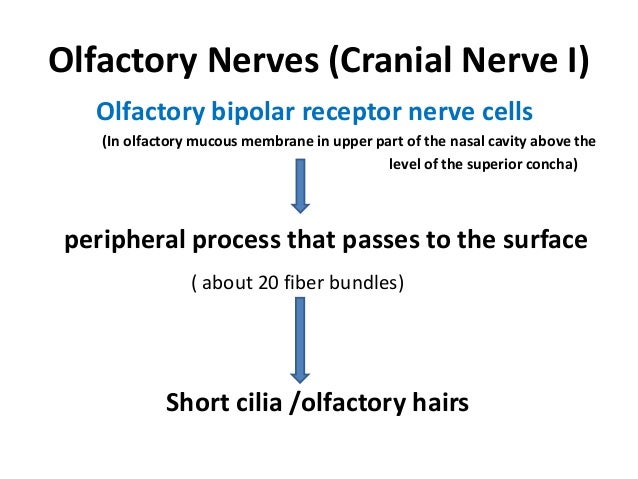 Olfactory Nerves (Cranial Nerve I)

Olfactory bipolar receptor nerve cells

(In olfactory mucous membrane in upper part of the nasal cavity above the level of the superior concha)

peripheral process that passes to the surface

( about 20 fiber bundles)

Short cilia /olfactory hairs